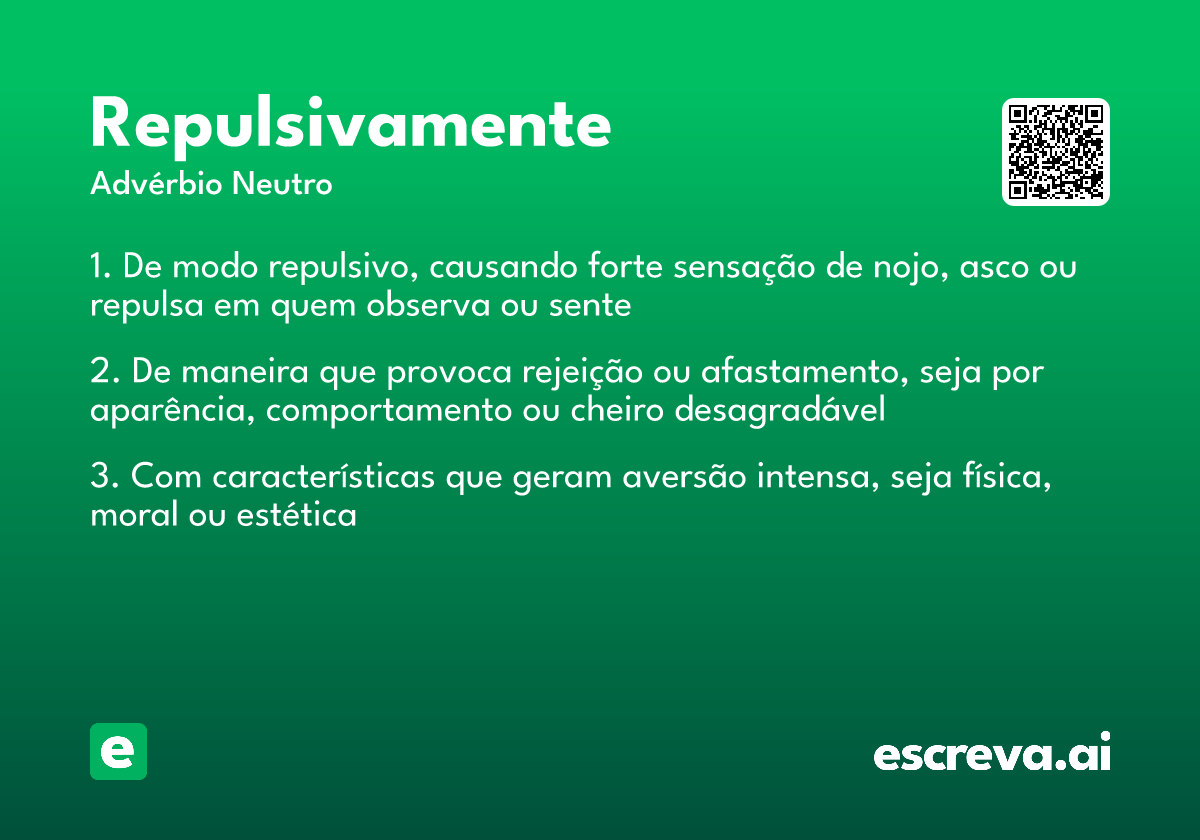 Repulsivamente
Advérbio Neutro

1. De modo repulsivo, causando forte sensação de nojo, asco ou repulsa em quem observa ou sente

2. De maneira que provoca rejeição ou afastamento, seja por aparência, comportamento ou cheiro desagradável

3. Com características que geram aversão intensa, seja física, moral ou estética

e

escreva.ai